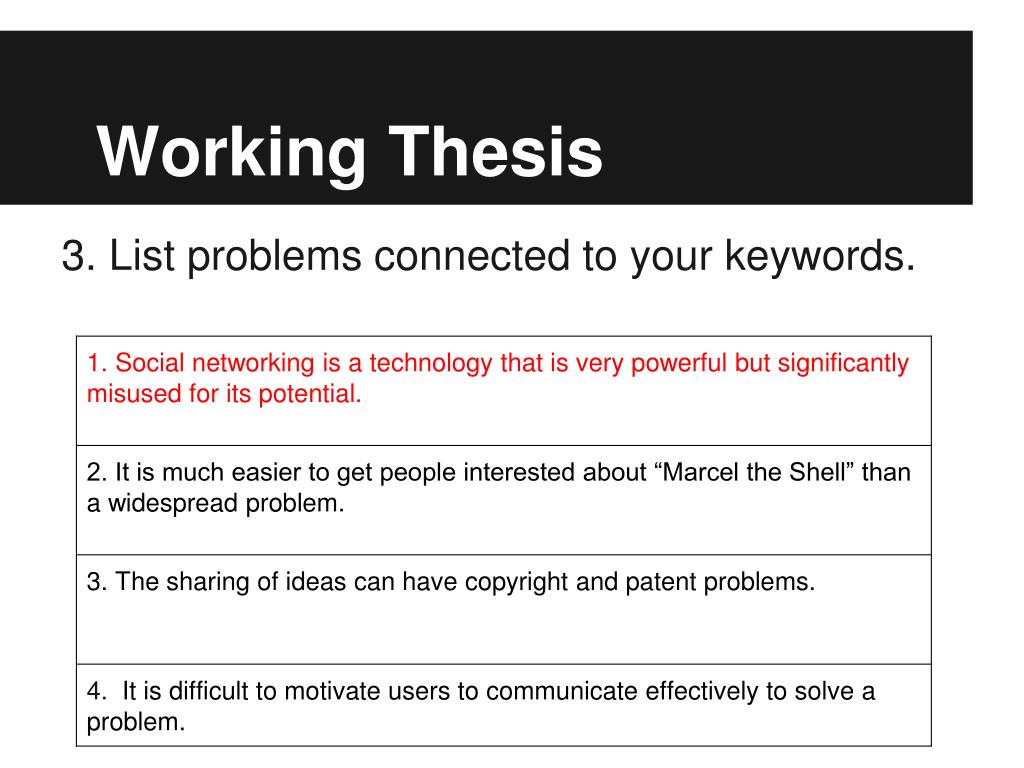 Working Thesis

3. List problems connected to your keywords.

| 1. Social networking is a technology that is very powerful but significantly misused for its potential. |
|---|
| 2. It is much easier to get people interested about “Marcel the Shell” than a widespread problem. |
| 3. The sharing of ideas can have copyright and patent problems. |
| 4. It is difficult to motivate users to communicate effectively to solve a problem. |